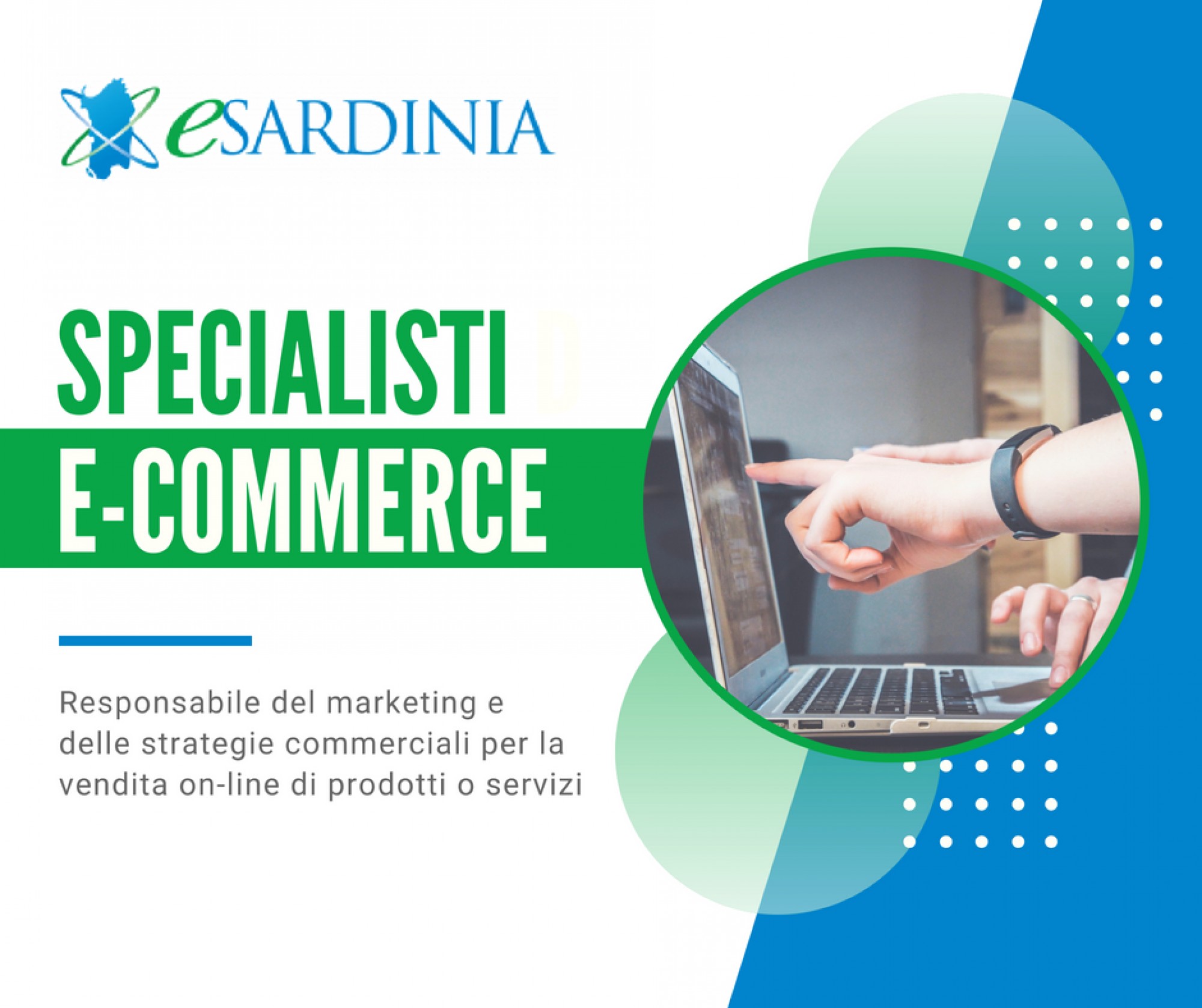 eSARDINIA

SPECIALISTI
E-COMMERCE

Responsabile del marketing e delle strategie commerciali per la vendita on-line di prodotti o servizi